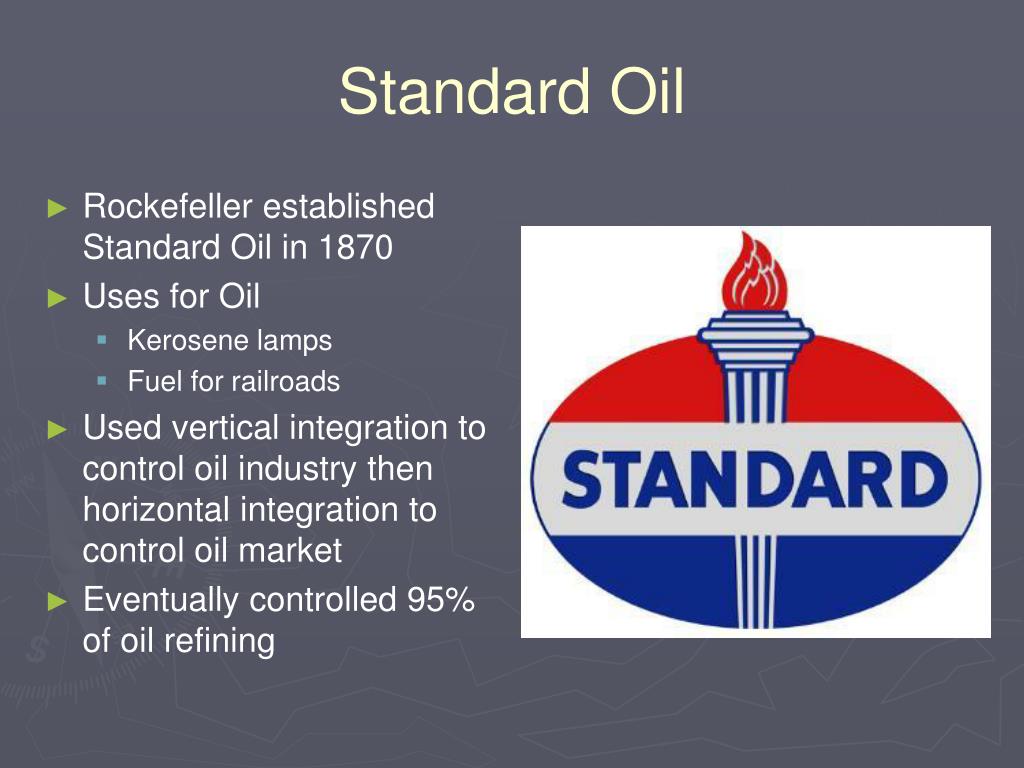 Standard Oil

► Rockefeller established Standard Oil in 1870
► Uses for Oil
  ▪ Kerosene lamps
  ▪ Fuel for railroads
► Used vertical integration to control oil industry then horizontal integration to control oil market
► Eventually controlled 95% of oil refining

STANDARD